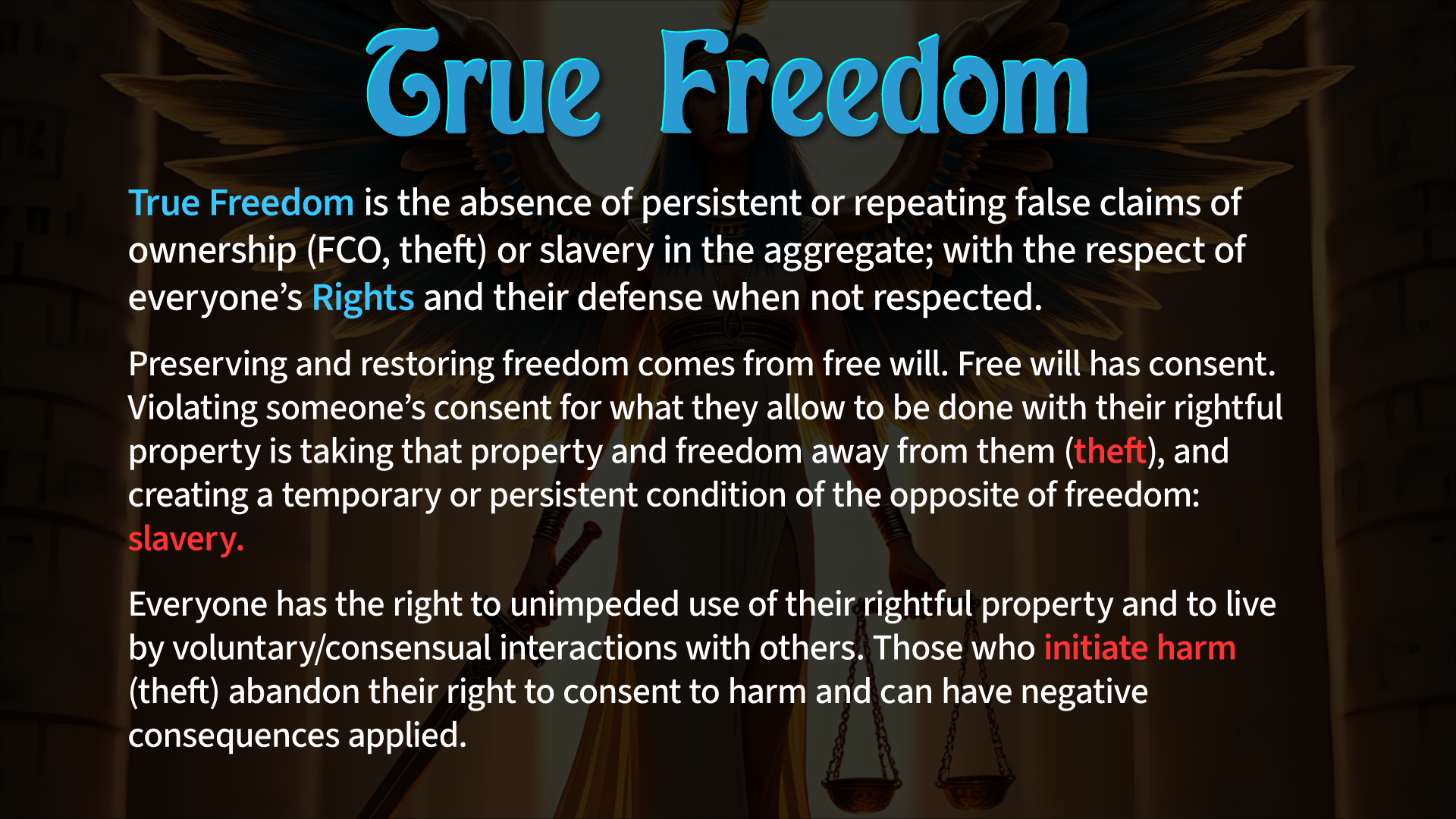 True Freedom

True Freedom is the absence of persistent or repeating false claims of ownership (FCO, theft) or slavery in the aggregate; with the respect of everyone’s Rights and their defense when not respected.

Preserving and restoring freedom comes from free will. Free will has consent. Violating someone’s consent for what they allow to be done with their rightful property is taking that property and freedom away from them (theft), and creating a temporary or persistent condition of the opposite of freedom: slavery.

Everyone has the right to unimpeded use of their rightful property and to live by voluntary/consensual interactions with others. Those who initiate harm (theft) abandon their right to consent to harm and can have negative consequences applied.